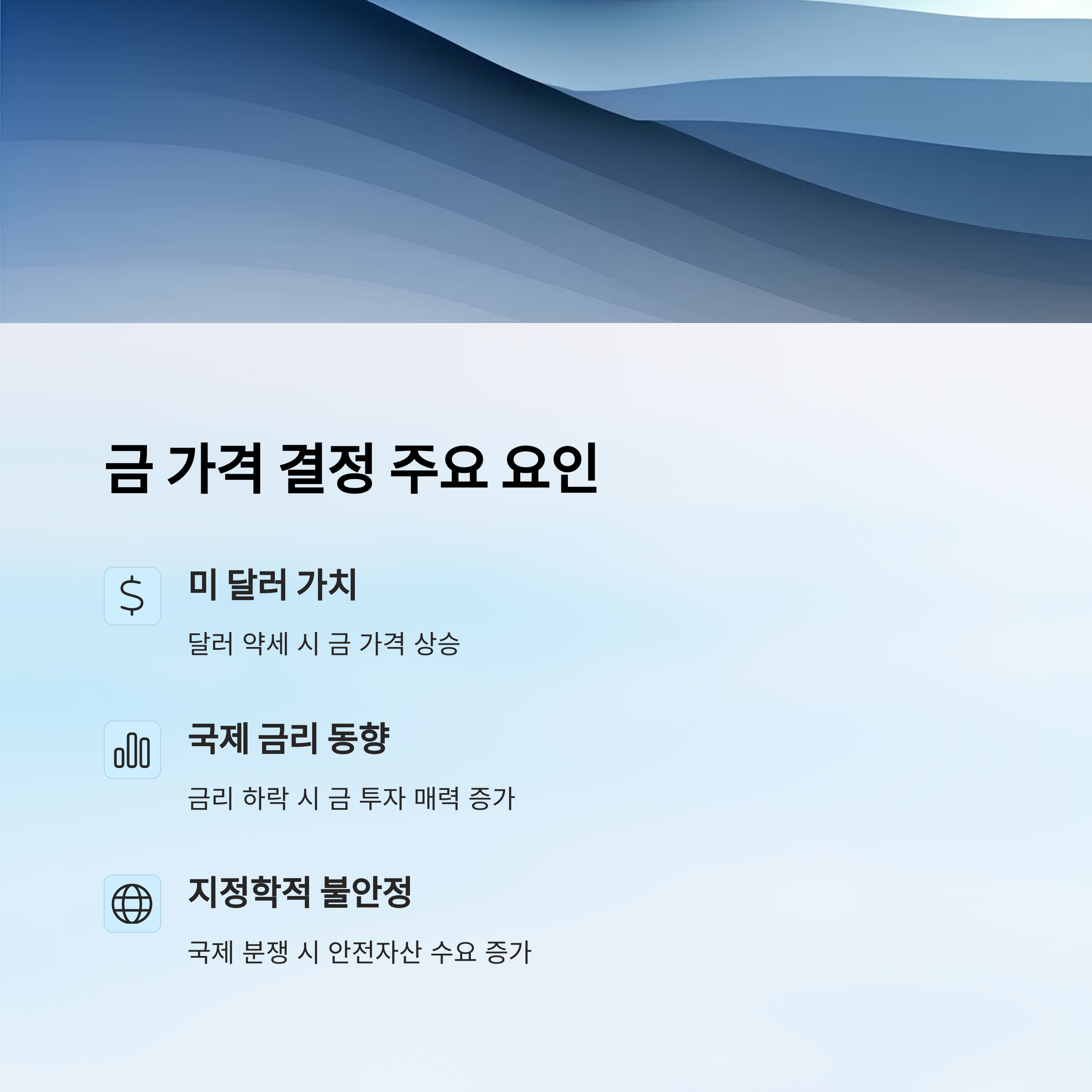 금 가격 결정 주요 요인

미 달러 가치

달러 약세 시 금 가격 상승

국제 금리 동향

금리 하락 시 금 투자 매력 증가

지정학적 불안정

국제 분쟁 시 안전자산 수요 증가